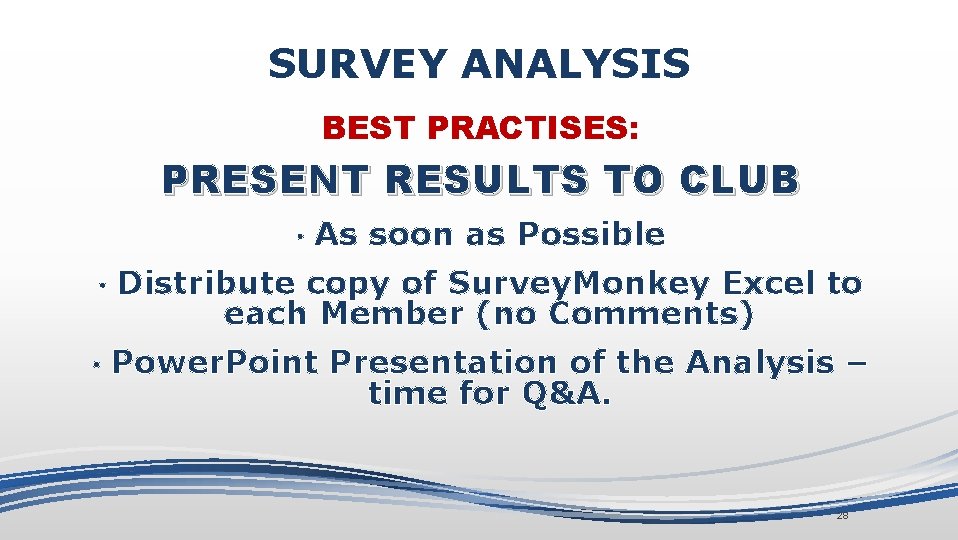 SURVEY ANALYSIS

BEST PRACTISES:

PRESENT RESULTS TO CLUB

• As soon as Possible

• Distribute copy of SurveyMonkey Excel to each Member (no Comments)

• PowerPoint Presentation of the Analysis – time for Q&A.

28